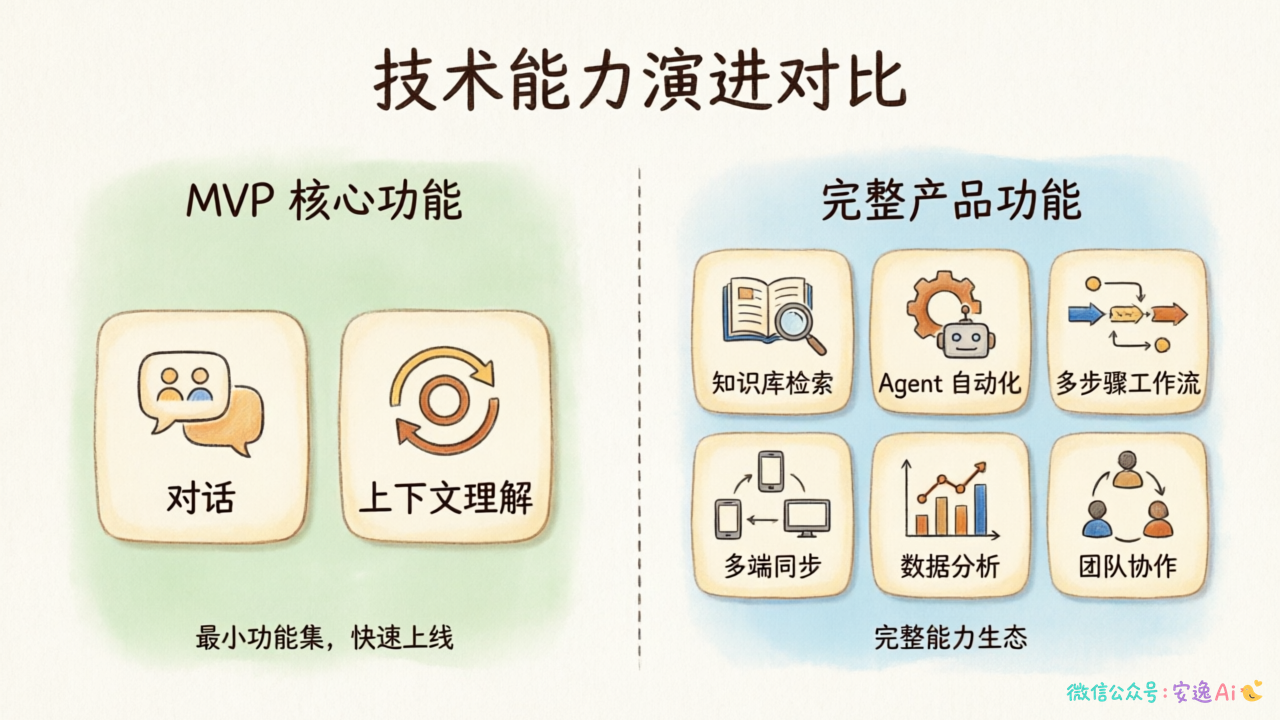 技术能力演进对比

MVP 核心功能

对话

上下文理解

最小功能集，快速上线

完整产品功能

知识库检索

Agent 自动化

多步骤工作流

多端同步

数据分析

团队协作

完整能力生态

微信公众号：安逸Ai